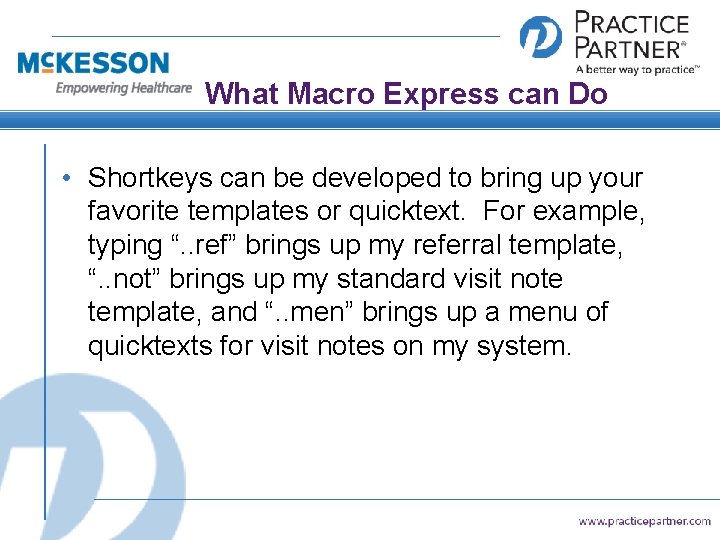 McKESSON
Empowering Healthcare

PRACTICE PARTNER®
A better way to practice™

What Macro Express can Do

• Shortkeys can be developed to bring up your favorite templates or quicktext. For example, typing “..ref” brings up my referral template, “..not” brings up my standard visit note template, and “..men” brings up a menu of quicktexts for visit notes on my system.

www.practicepartner.com